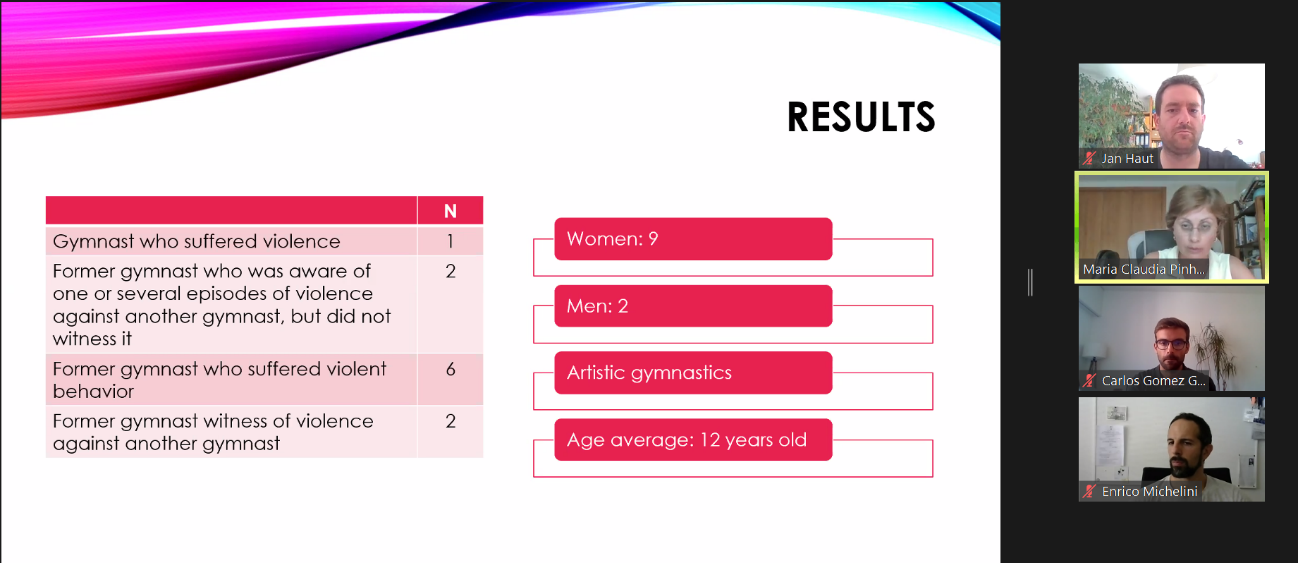 RESULTS

| | N |
|---|---|
| Gymnast who suffered violence | 1 |
| Former gymnast who was aware of one or several episodes of violence against another gymnast, but did not witness it | 2 |
| Former gymnast who suffered violent behavior | 6 |
| Former gymnast witness of violence against another gymnast | 2 |

Women: 9

Men: 2

Artistic gymnastics

Age average: 12 years old

Jan Haut

Maria Claudia Pinh...

Carlos Gomez G...

Enrico Michelini